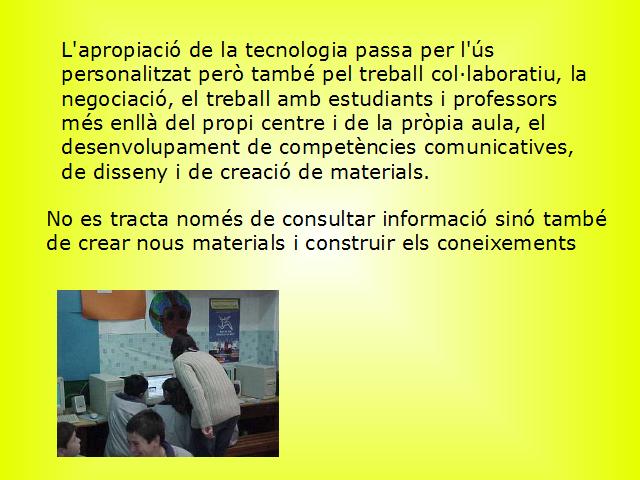 L'apropiació de la tecnologia passa per l'ús personalitzat però també pel treball col·laboratiu, la negociació, el treball amb estudiants i professors més enllà del propi centre i de la pròpia aula, el desenvolupament de competències comunicatives, de disseny i de creació de materials.

No es tracta només de consultar informació sinó també de crear nous materials i construir els coneixements